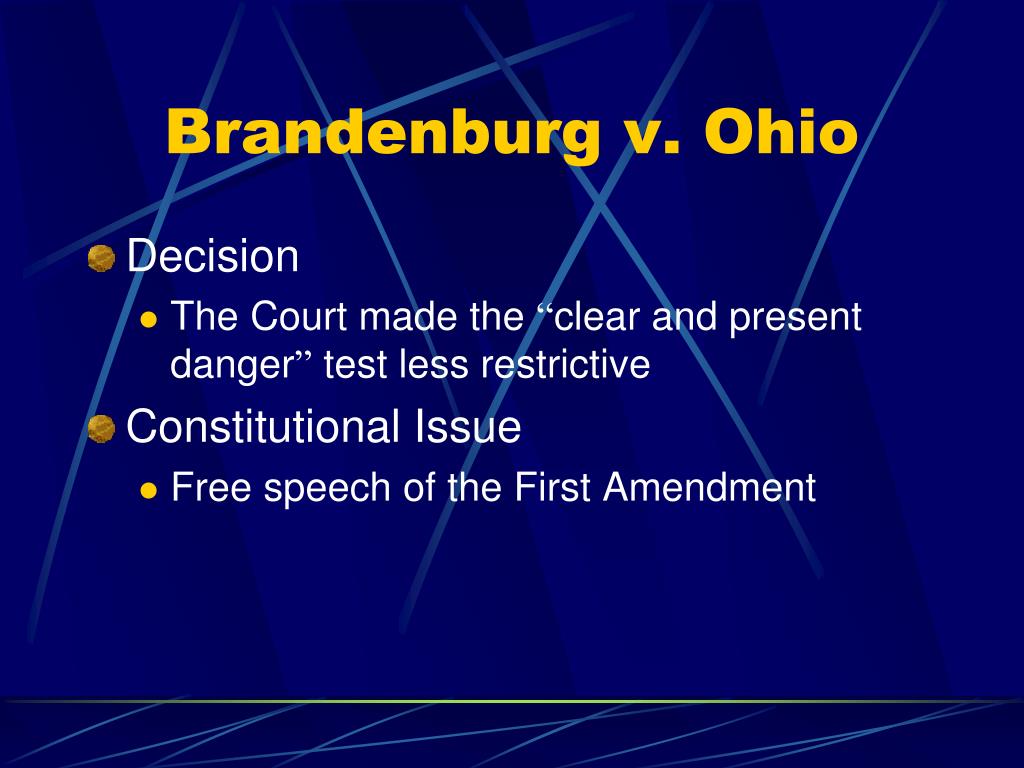 Brandenburg v. Ohio

Decision

The Court made the “clear and present danger” test less restrictive

Constitutional Issue

Free speech of the First Amendment